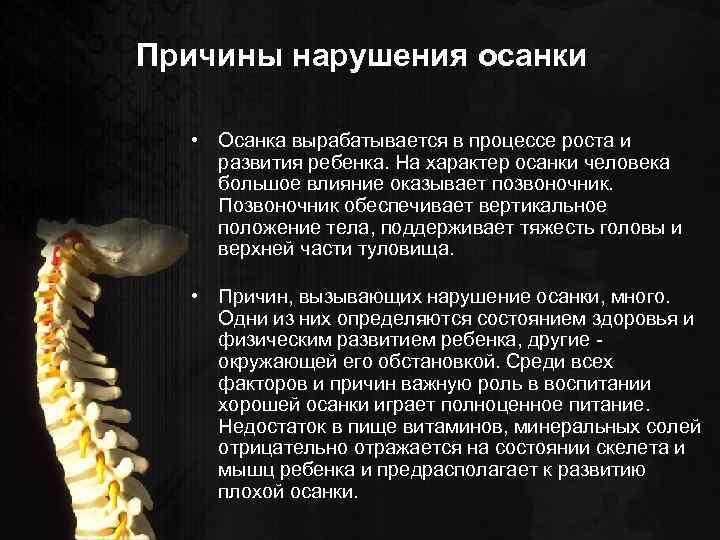 Причины нарушения осанки

• Осанка вырабатывается в процессе роста и развития ребенка. На характер осанки человека большое влияние оказывает позвоночник. Позвоночник обеспечивает вертикальное положение тела, поддерживает тяжесть головы и верхней части туловища.

• Причин, вызывающих нарушение осанки, много. Одни из них определяются состоянием здоровья и физическим развитием ребенка, другие - окружающей его обстановкой. Среди всех факторов и причин важную роль в воспитании хорошей осанки играет полноценное питание. Недостаток в пище витаминов, минеральных солей отрицательно отражается на состоянии скелета и мышц ребенка и предрасполагает к развитию плохой осанки.